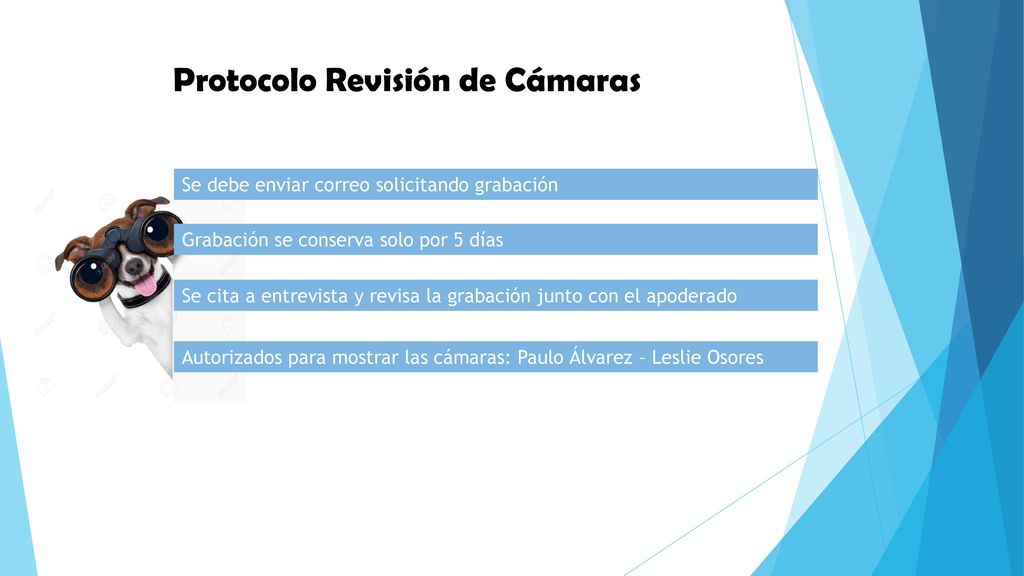 Protocolo Revisión de Cámaras

Se debe enviar correo solicitando grabación

Grabación se conserva solo por 5 días

Se cita a entrevista y revisa la grabación junto con el apoderado

Autorizados para mostrar las cámaras: Paulo Álvarez – Leslie Osores